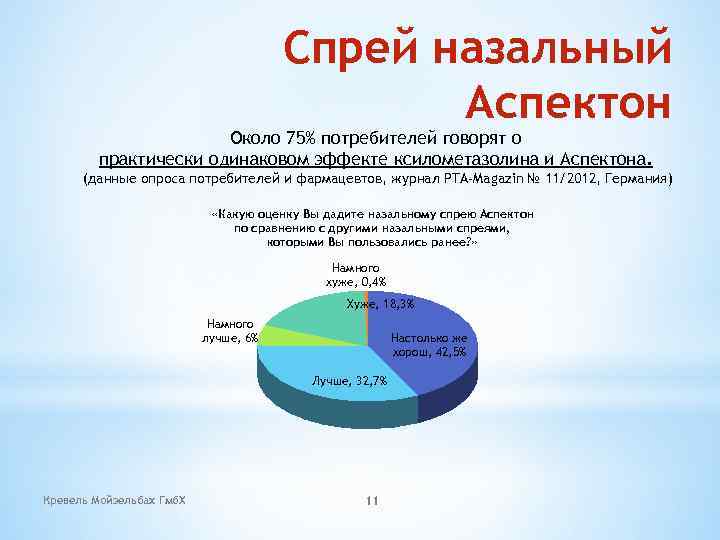 Спрей назальный Аспектон

Около 75% потребителей говорят о практически одинаковом эффекте ксилометазолина и Аспектона.
(данные опроса потребителей и фармацевтов, журнал PTA-Magazin № 11/2012, Германия)

«Какую оценку Вы дадите назальному спрею Аспектон по сравнению с другими назальными спреями, которыми Вы пользовались ранее?»

Намного хуже, 0,4%

Хуже, 18,3%

Намного лучше, 6%

Настолько же хорош, 42,5%

Лучше, 32,7%

Кревель Мойзельбах ГмбХ

11